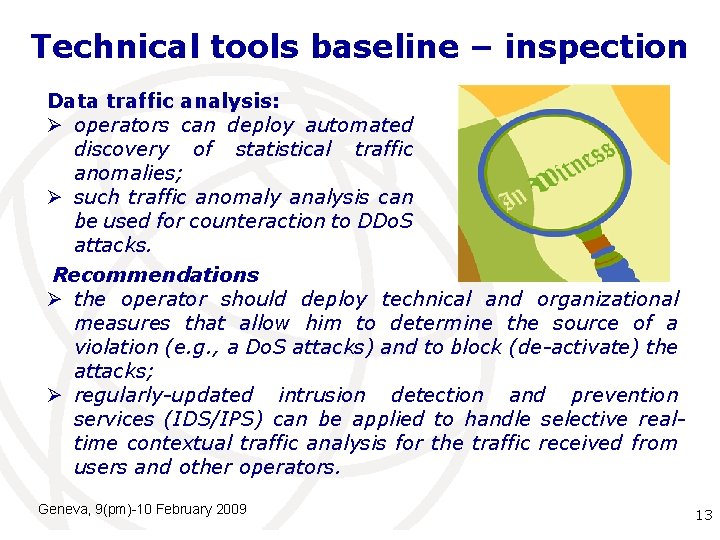 Technical tools baseline – inspection

Data traffic analysis:
➢ operators can deploy automated discovery of statistical traffic anomalies;
➢ such traffic anomaly analysis can be used for counteraction to DDoS attacks.

In Witness

Recommendations
➢ the operator should deploy technical and organizational measures that allow him to determine the source of a violation (e.g., a DoS attacks) and to block (de-activate) the attacks;
➢ regularly-updated intrusion detection and prevention services (IDS/IPS) can be applied to handle selective real-time contextual traffic analysis for the traffic received from users and other operators.

Geneva, 9(pm)-10 February 2009

13